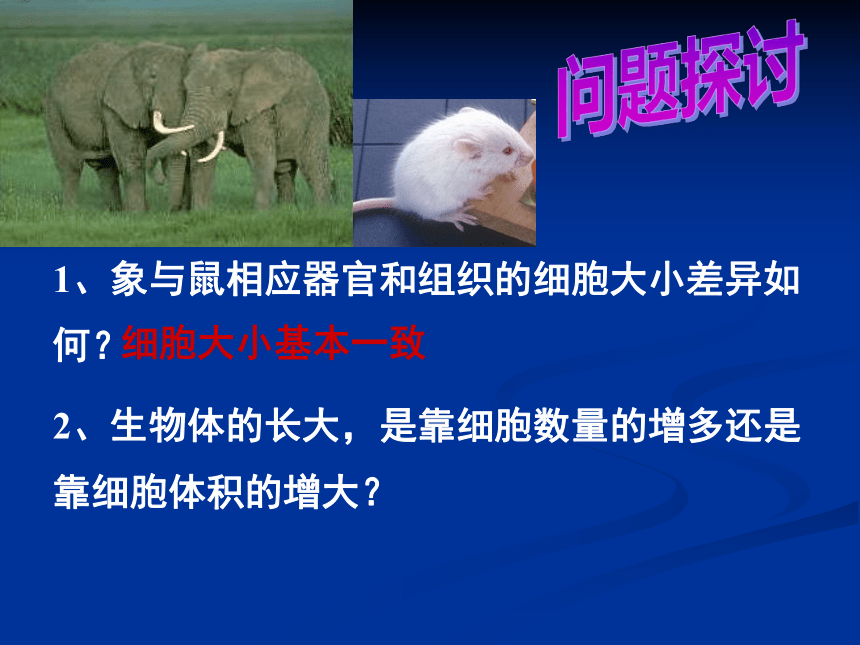 问题探讨

1、象与鼠相应器官和组织的细胞大小差异如何？细胞大小基本一致

2、生物体的长大，是靠细胞数量的增多还是靠细胞体积的增大？